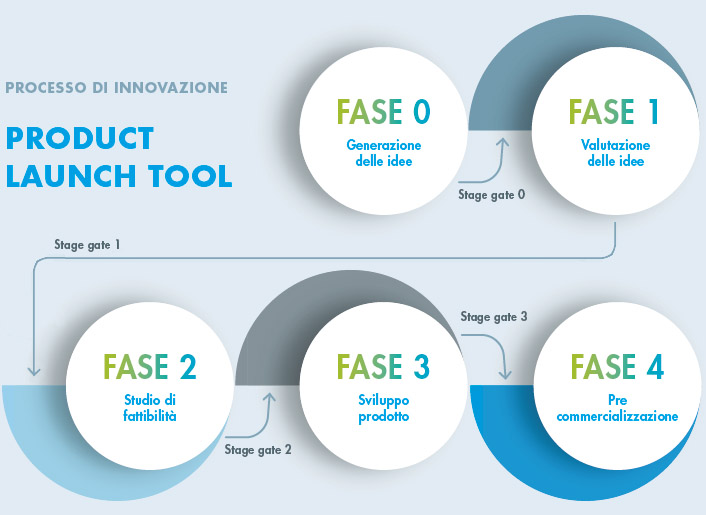 PROCESSO DI INNOVAZIONE

PRODUCT LAUNCH TOOL

FASE 0
Generazione delle idee

Stage gate 0

FASE 1
Valutazione delle idee

Stage gate 1

FASE 2
Studio di fattibilità

Stage gate 2

FASE 3
Sviluppo prodotto

Stage gate 3

FASE 4
Pre commercializzazione